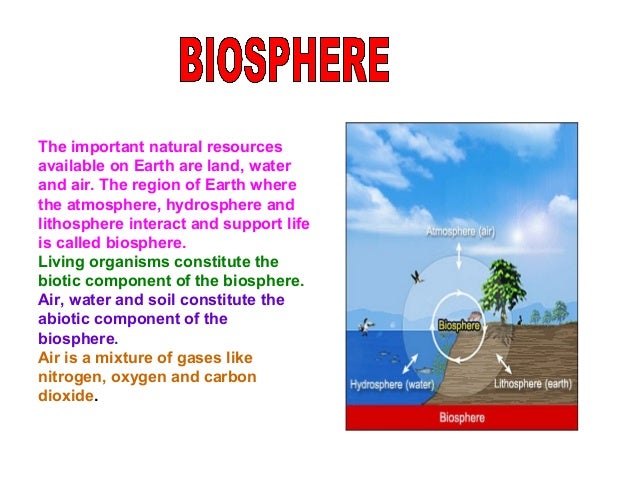 BIOSPHERE

The important natural resources available on Earth are land, water and air. The region of Earth where the atmosphere, hydrosphere and lithosphere interact and support life is called biosphere.
Living organisms constitute the biotic component of the biosphere.
Air, water and soil constitute the abiotic component of the biosphere.
Air is a mixture of gases like nitrogen, oxygen and carbon dioxide.

Atmosphere (air)
Biosphere
Hydrosphere (water)
Lithosphere (earth)
Biosphere